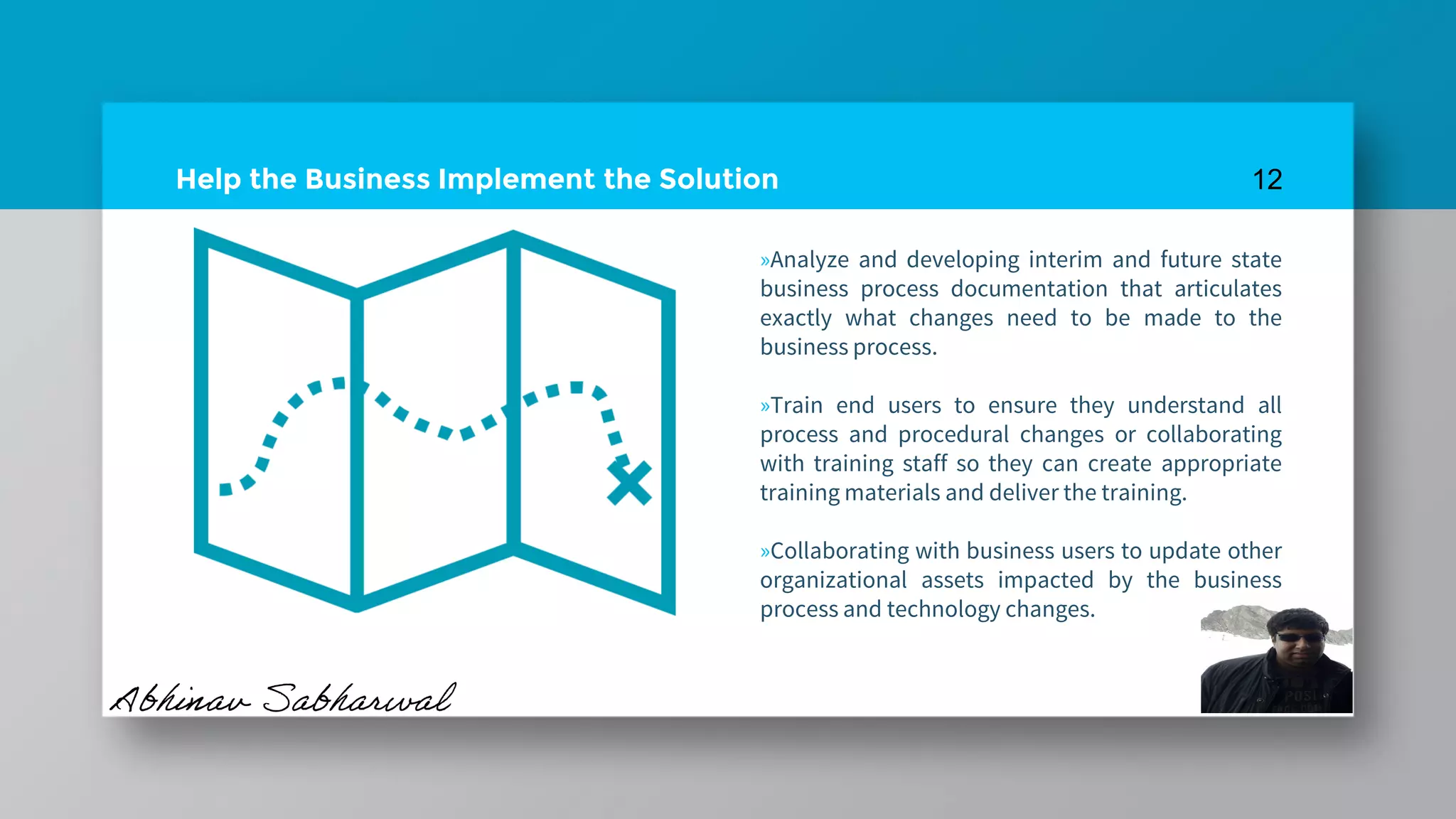 Help the Business Implement the Solution

12

»Analyze and developing interim and future state business process documentation that articulates exactly what changes need to be made to the business process.

»Train end users to ensure they understand all process and procedural changes or collaborating with training staff so they can create appropriate training materials and deliver the training.

»Collaborating with business users to update other organizational assets impacted by the business process and technology changes.

Abhinav Sabharwal